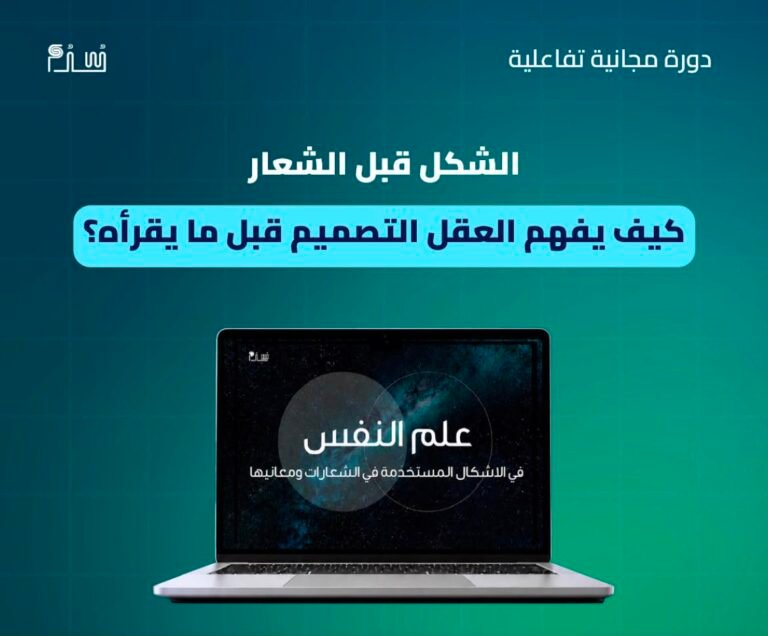 دورة مجانية تفاعلية

الشكل قبل الشعار

كيف يفهم العقل التصميم قبل ما يقرأه؟

علم النفس
في الاشكال المستخدمة في الشعارات ومعانيها